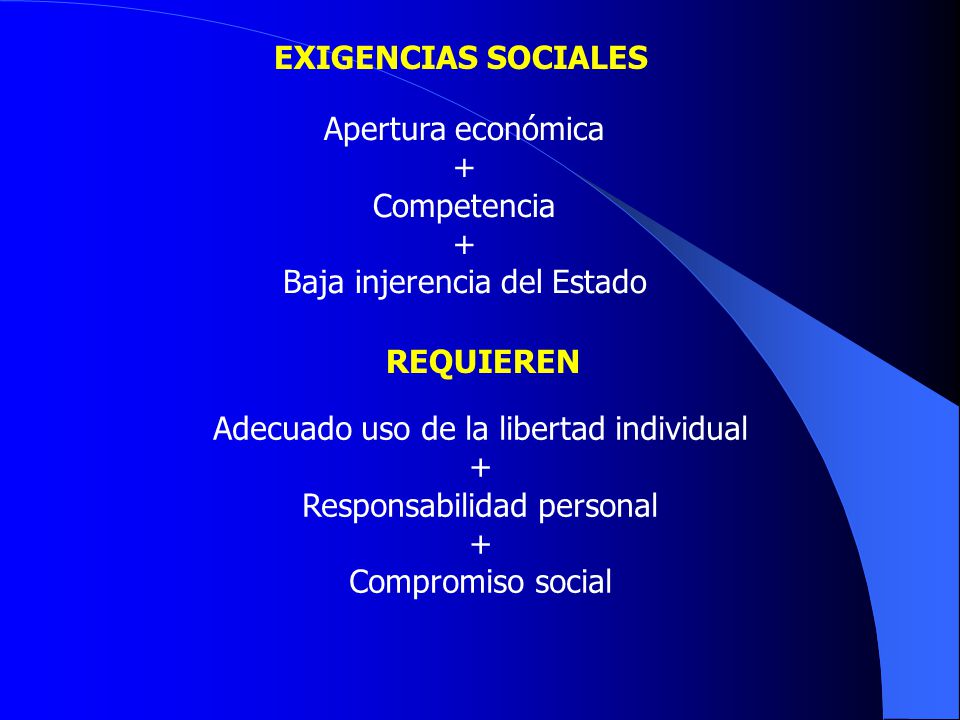 EXIGENCIAS SOCIALES

Apertura económica
+
Competencia
+
Baja injerencia del Estado

REQUIEREN

Adecuado uso de la libertad individual
+
Responsabilidad personal
+
Compromiso social